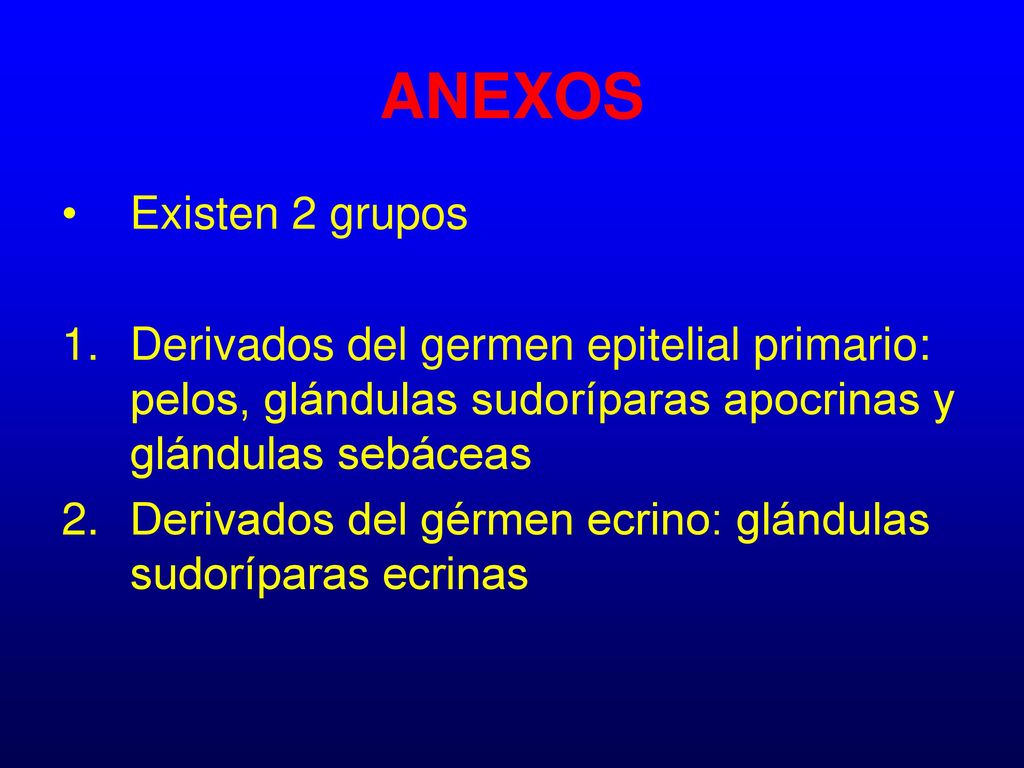 ANEXOS

• Existen 2 grupos

1. Derivados del germen epitelial primario: pelos, glándulas sudoríparas apocrinas y glándulas sebáceas
2. Derivados del gérmen ecrino: glándulas sudoríparas ecrinas